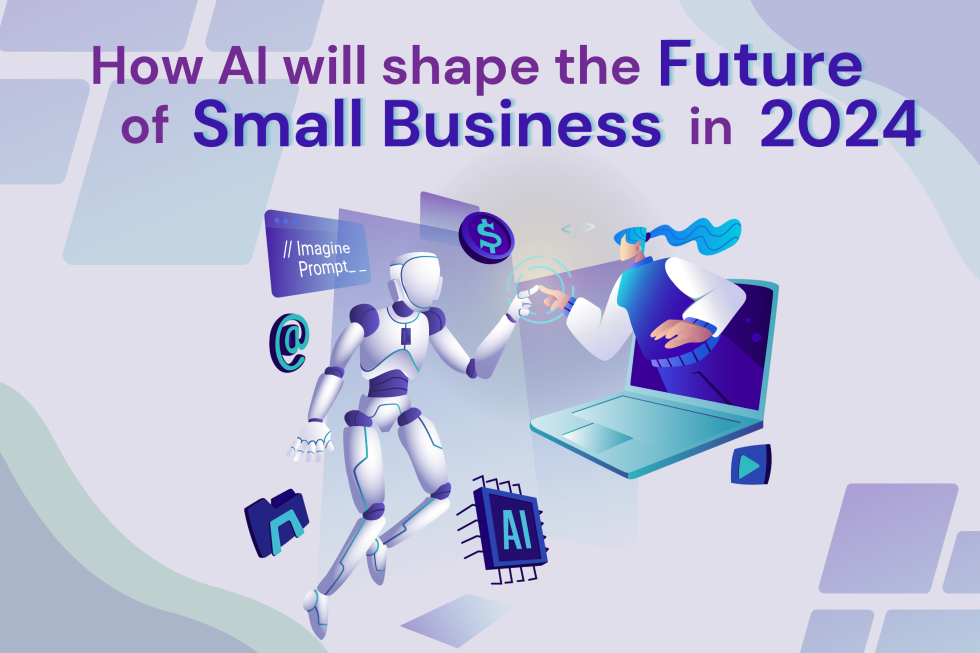 How AI will shape the Future of Small Business in 2024

// Imagine Prompt_ _

$

< >

@

AI